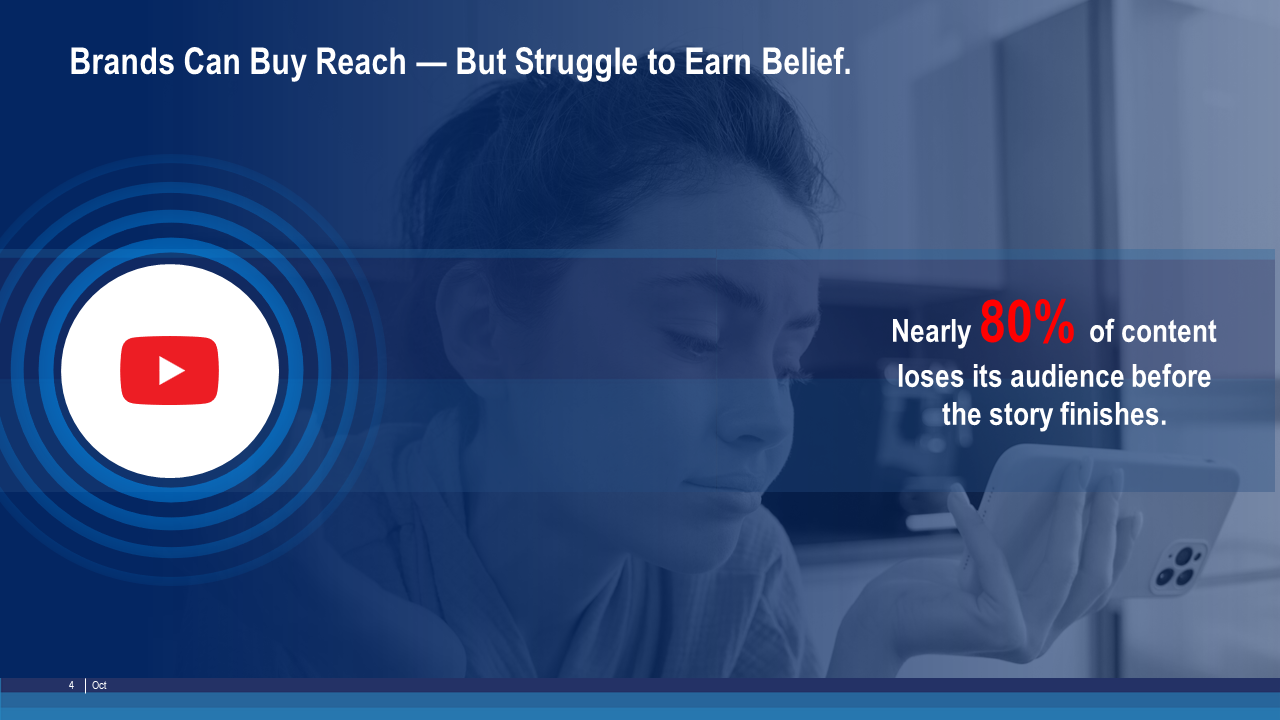 Brands Can Buy Reach — But Struggle to Earn Belief.

Nearly 80% of content loses its audience before the story finishes.

4 | Oct